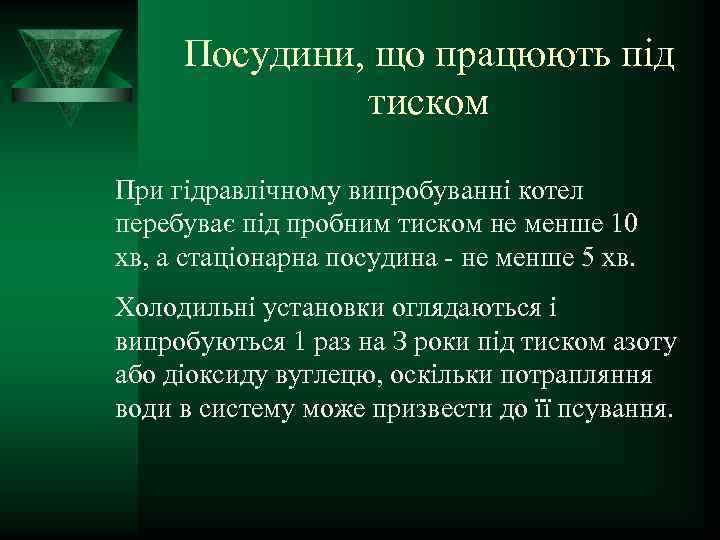 Посудини, що працюють під тиском

При гідравлічному випробуванні котел перебуває під пробним тиском не менше 10 хв, а стаціонарна посудина - не менше 5 хв.

Холодильні установки оглядаються і випробуються 1 раз на 3 роки під тиском азоту або діоксиду вуглецю, оскільки потрапляння води в систему може призвести до її псування.